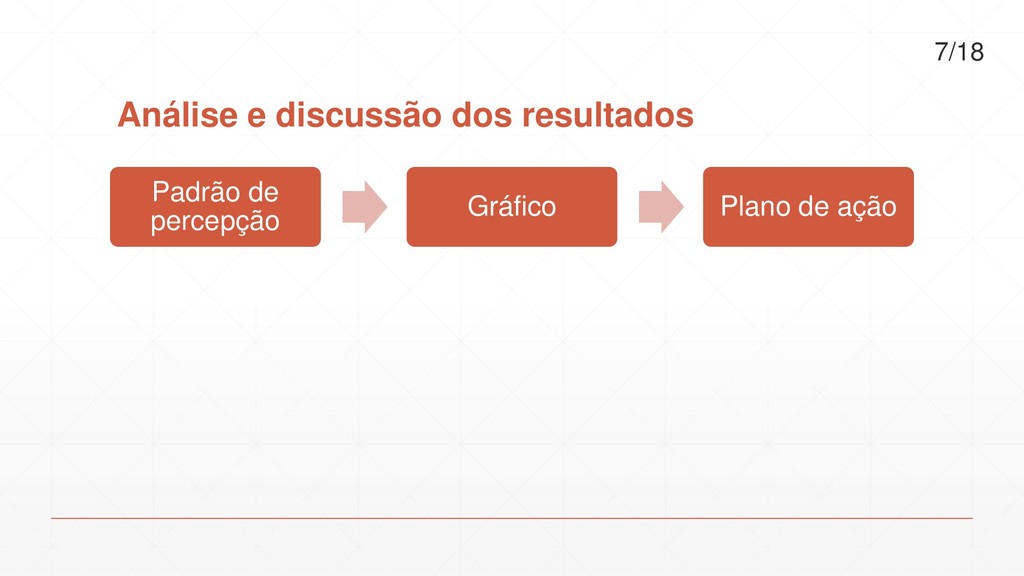 7/18

Análise e discussão dos resultados

Padrão de percepção

Gráfico

Plano de ação